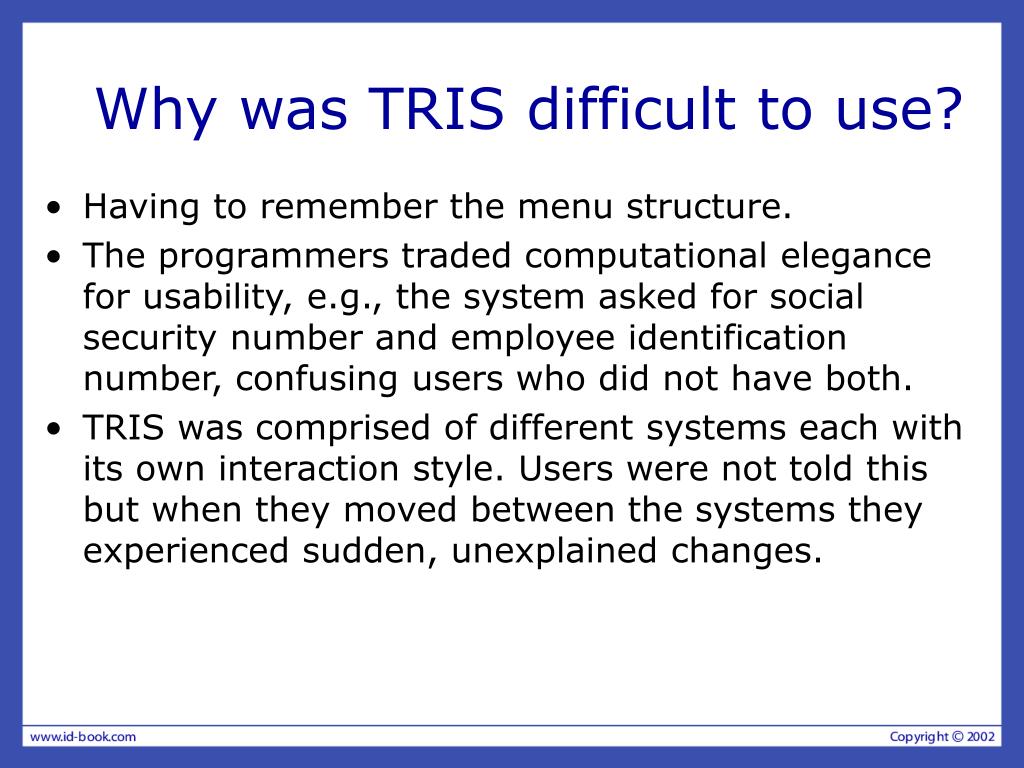 Why was TRIS difficult to use?

• Having to remember the menu structure.
• The programmers traded computational elegance for usability, e.g., the system asked for social security number and employee identification number, confusing users who did not have both.
• TRIS was comprised of different systems each with its own interaction style. Users were not told this but when they moved between the systems they experienced sudden, unexplained changes.

www.id-book.com

Copyright © 2002